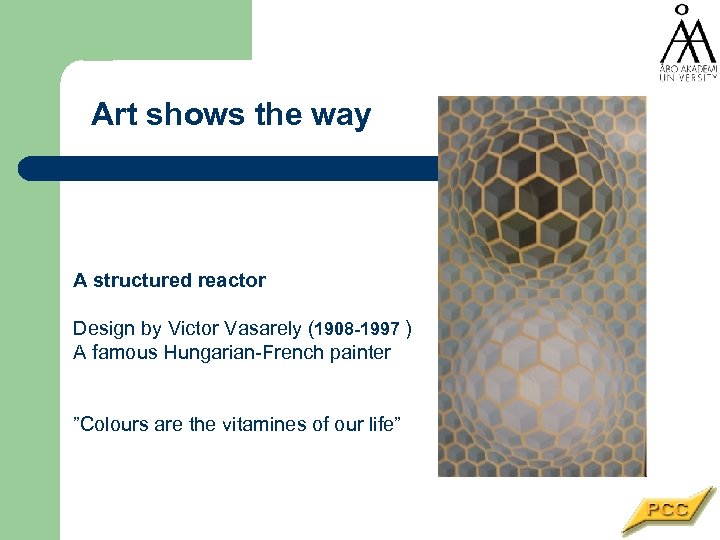 ÅBO AKADEMI UNIVERSITY

Art shows the way

A structured reactor

Design by Victor Vasarely (1908-1997 )
A famous Hungarian-French painter

”Colours are the vitamines of our life”

PCC